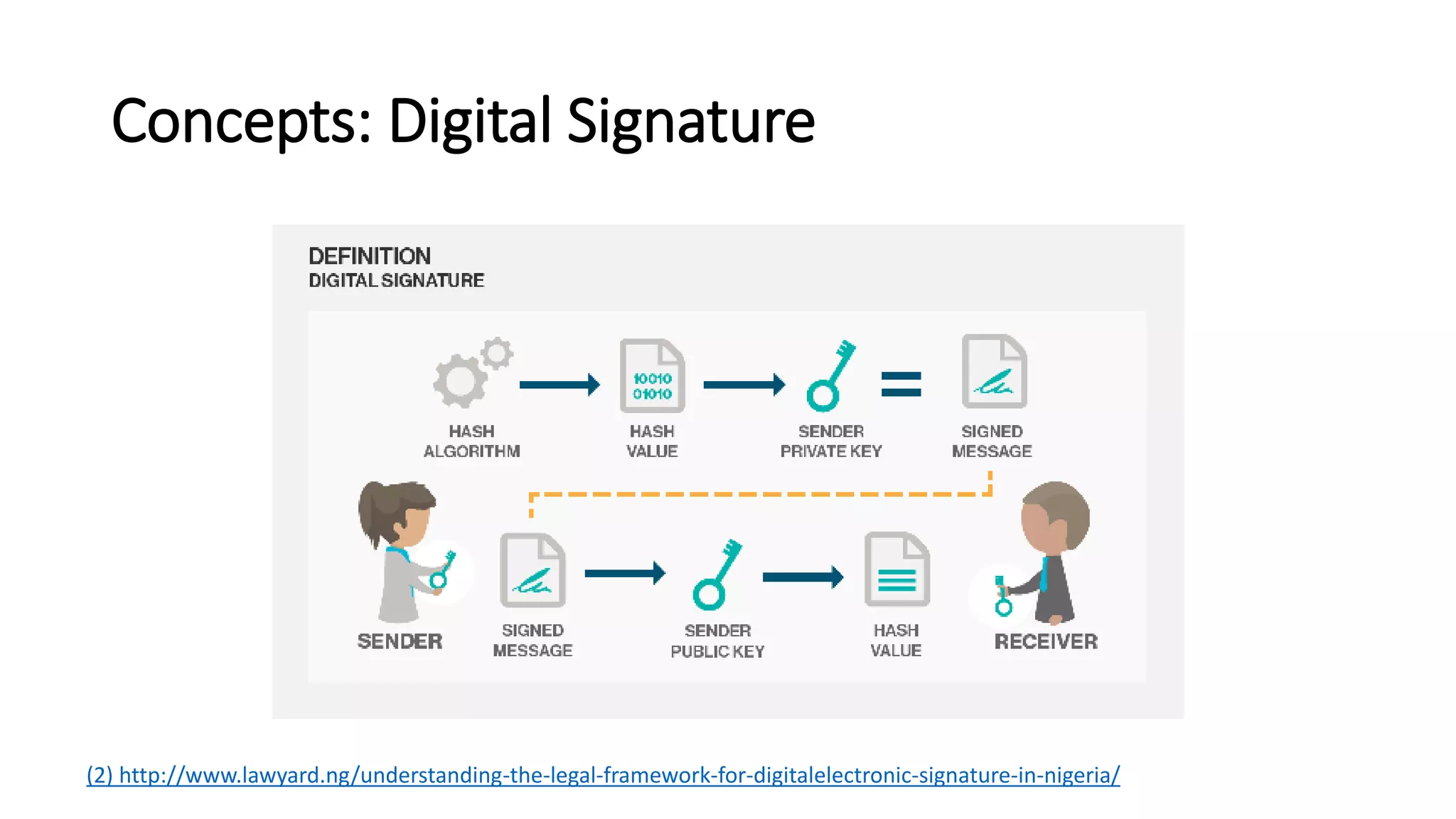 Concepts: Digital Signature

DEFINITION
DIGITAL SIGNATURE

HASH ALGORITHM

10010
01010

HASH VALUE

SENDER PRIVATE KEY

=

SIGNED MESSAGE

SENDER

SIGNED MESSAGE

SENDER PUBLIC KEY

HASH VALUE

RECEIVER

(2) http://www.lawyard.ng/understanding-the-legal-framework-for-digitalelectronic-signature-in-nigeria/